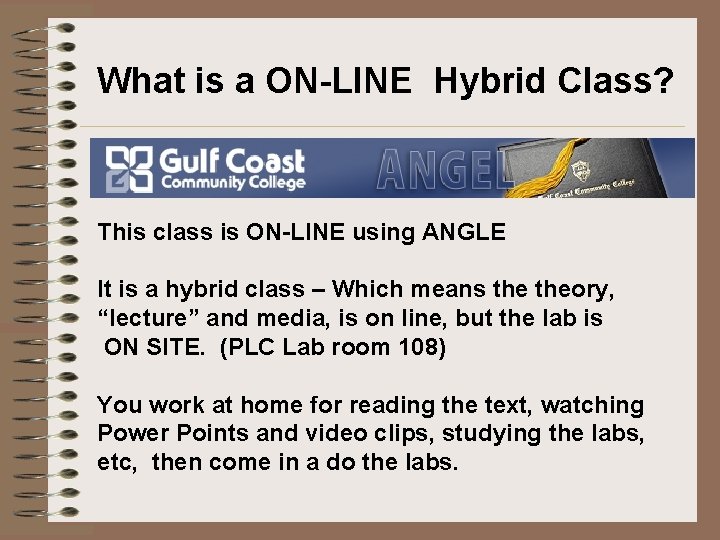 What is a ON-LINE Hybrid Class?

Gulf Coast Community College ANGEL

Gulf Coast Community College

This class is ON-LINE using ANGLE

It is a hybrid class – Which means the theory, “lecture” and media, is on line, but the lab is ON SITE. (PLC Lab room 108)

You work at home for reading the text, watching Power Points and video clips, studying the labs, etc, then come in a do the labs.